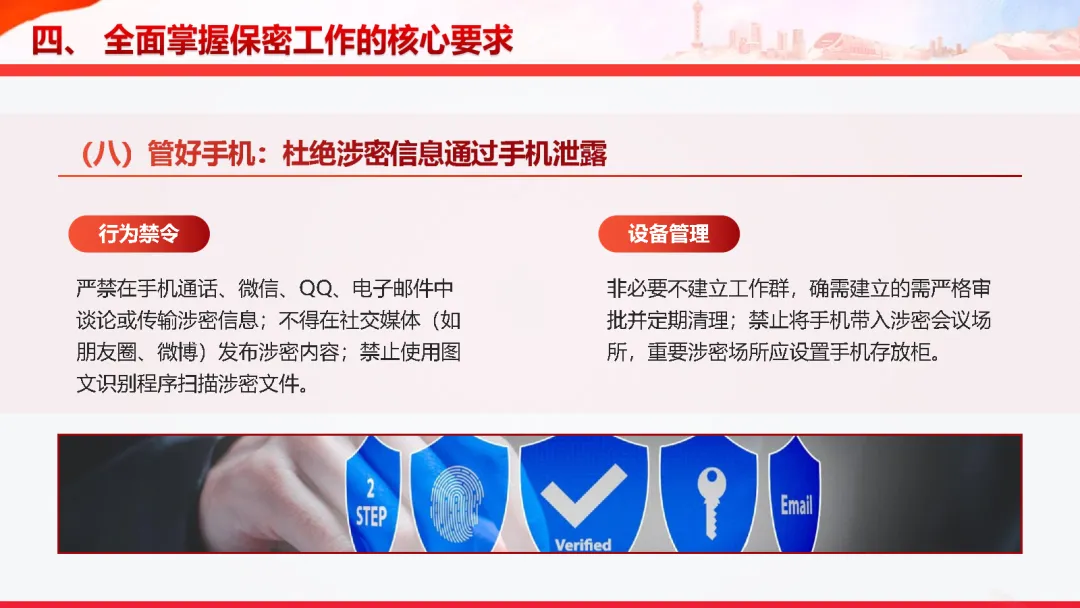 四、 全面掌握保密工作的核心要求

（八）管好手机：杜绝涉密信息通过手机泄露

行为禁令

严禁在手机通话、微信、QQ、电子邮件中谈论或传输涉密信息；不得在社交媒体（如朋友圈、微博）发布涉密内容；禁止使用图文识别程序扫描涉密文件。

设备管理

非必要不建立工作群，确需建立的需严格审批并定期清理；禁止将手机带入涉密会议场所，重要涉密场所应设置手机存放柜。

2 STEP

Verified

Email